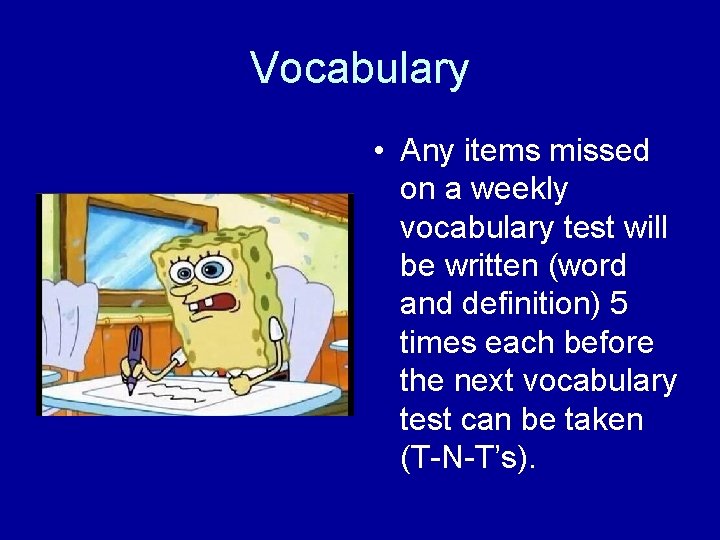 Vocabulary

• Any items missed on a weekly vocabulary test will be written (word and definition) 5 times each before the next vocabulary test can be taken (T-N-T’s).